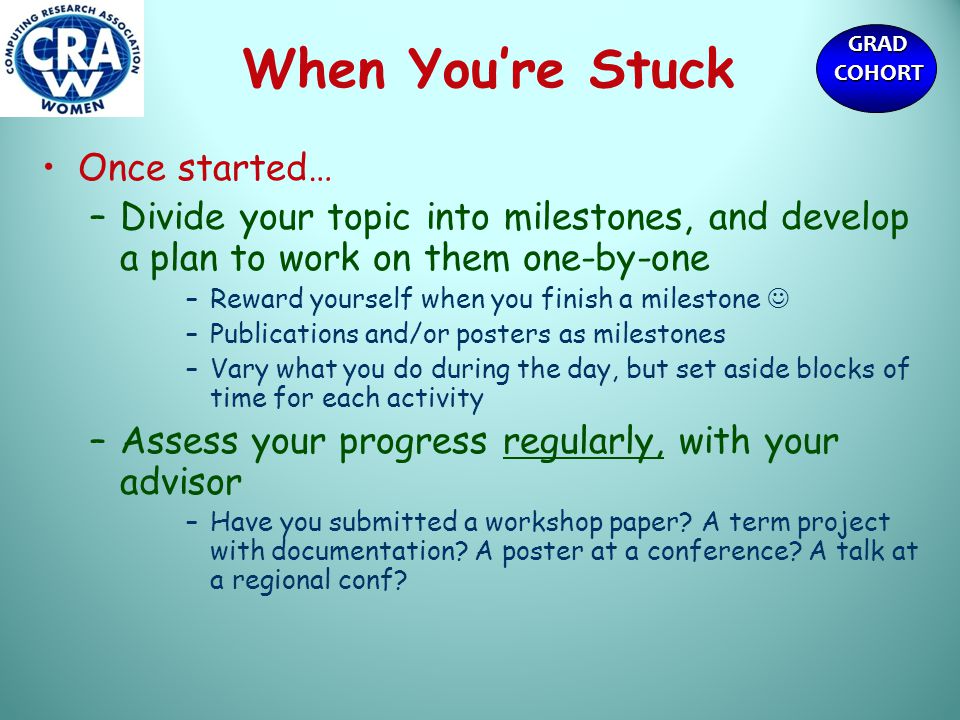 COMPUTING RESEARCH ASSOCIATION
CRA
W
WOMEN

When You're Stuck

GRAD COHORT

• Once started…
– Divide your topic into milestones, and develop a plan to work on them one-by-one
– Reward yourself when you finish a milestone ☺
– Publications and/or posters as milestones
– Vary what you do during the day, but set aside blocks of time for each activity
– Assess your progress regularly, with your advisor
– Have you submitted a workshop paper? A term project with documentation? A poster at a conference? A talk at a regional conf?